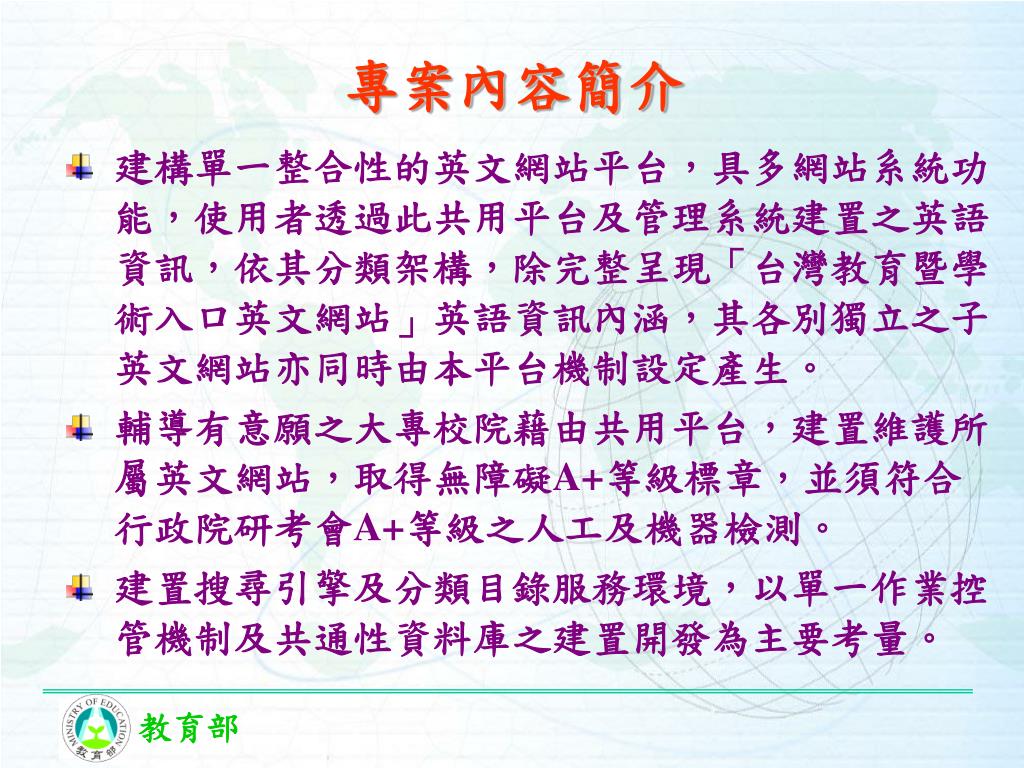 專案內容簡介

建構單一整合性的英文網站平台，具多網站系統功能，使用者透過此共用平台及管理系統建置之英語資訊，依其分類架構，除完整呈現「台灣教育暨學術入口英文網站」英語資訊內涵，其各別獨立之子英文網站亦同時由本平台機制設定產生。

輔導有意願之大專校院藉由共用平台，建置維護所屬英文網站，取得無障礙A+等級標章，並須符合行政院研考會A+等級之人工及機器檢測。

建置搜尋引擎及分類目錄服務環境，以單一作業控管機制及共通性資料庫之建置開發為主要考量。

MINISTRY OF EDUCATION 教育部

教育部